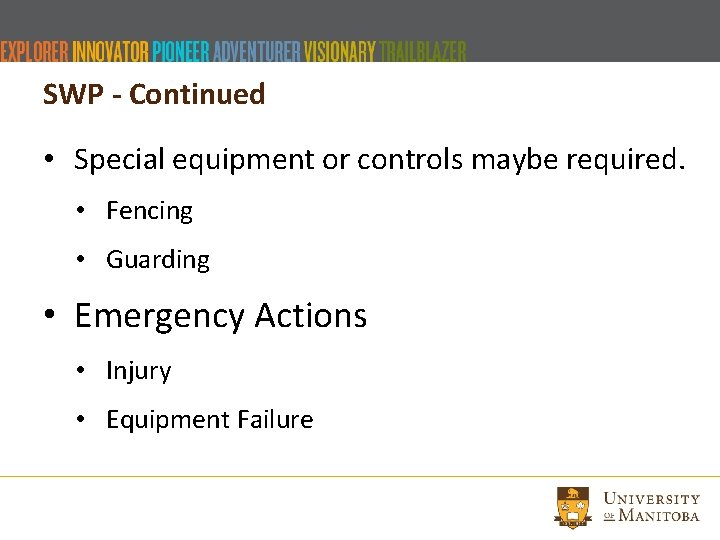 EXPLORER INNOVATOR PIONEER ADVENTURER VISIONARY TRAILBLAZER

SWP - Continued

• Special equipment or controls maybe required.
  • Fencing
  • Guarding
• Emergency Actions
  • Injury
  • Equipment Failure

UNIVERSITY OF MANITOBA